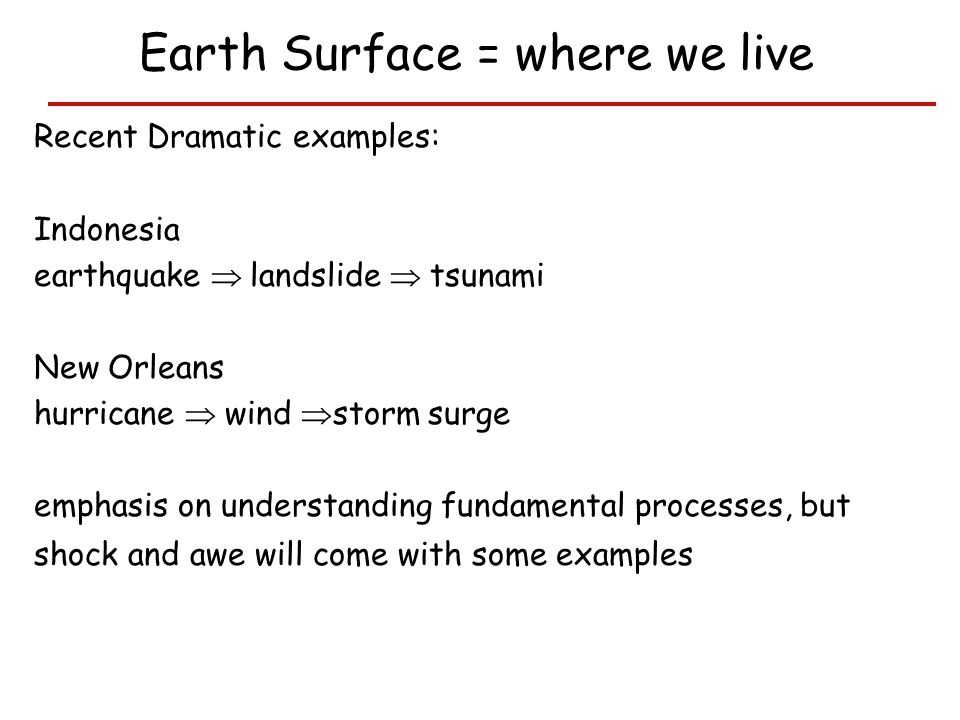 Earth Surface = where we live

Recent Dramatic examples:

Indonesia
earthquake $\Rightarrow$ landslide $\Rightarrow$ tsunami

New Orleans
hurricane $\Rightarrow$ wind $\Rightarrow$storm surge

emphasis on understanding fundamental processes, but shock and awe will come with some examples